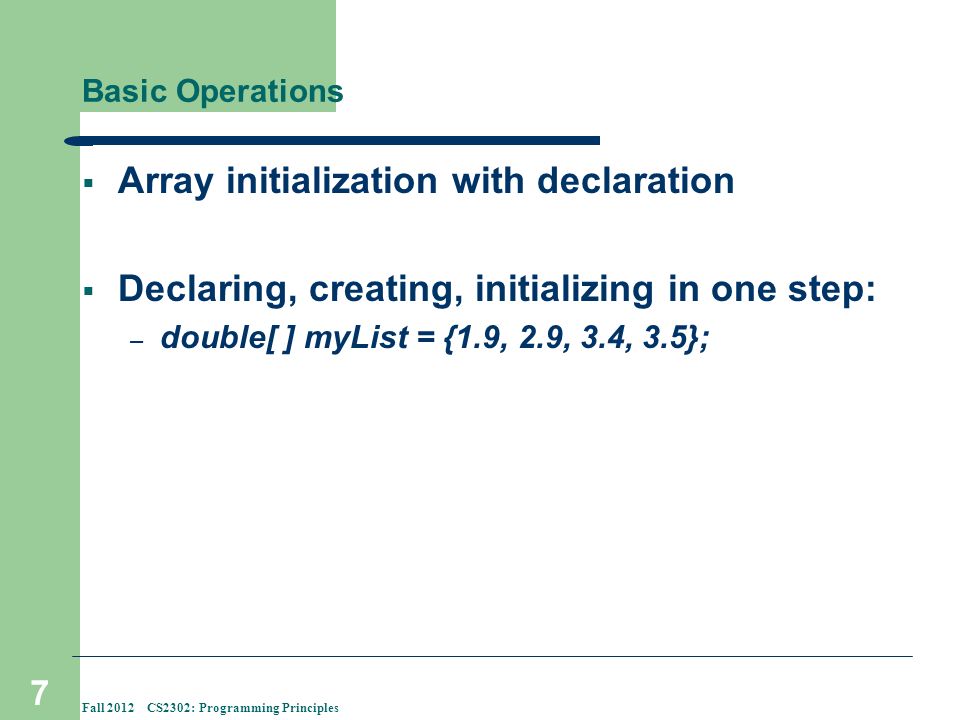 Basic Operations

▪ Array initialization with declaration

▪ Declaring, creating, initializing in one step:
– double[ ] myList = {1.9, 2.9, 3.4, 3.5};

7

Fall 2012 CS2302: Programming Principles